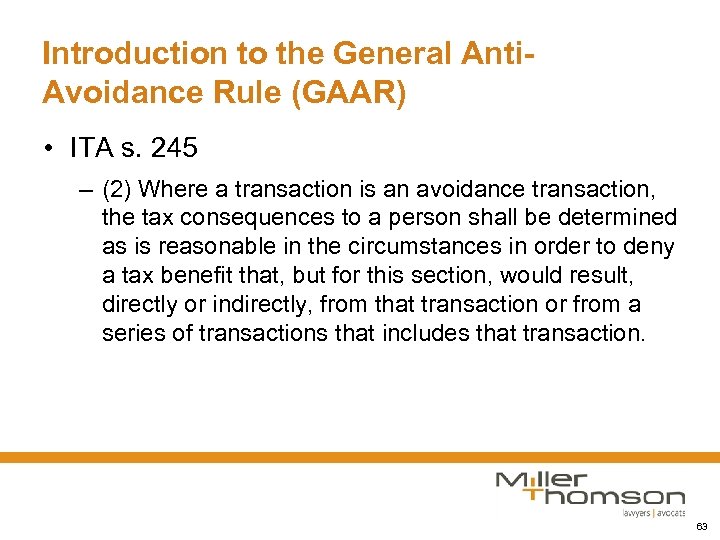 Introduction to the General Anti-Avoidance Rule (GAAR)

• ITA s. 245

– (2) Where a transaction is an avoidance transaction, the tax consequences to a person shall be determined as is reasonable in the circumstances in order to deny a tax benefit that, but for this section, would result, directly or indirectly, from that transaction or from a series of transactions that includes that transaction.

Miller Thomson
lawyers | avocats

63